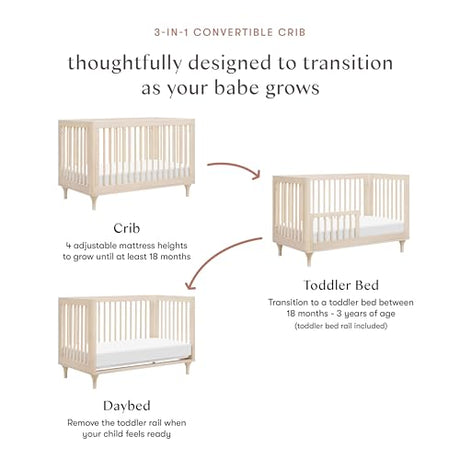 3-IN-1 CONVERTIBLE CRIB

thoughtfully designed to transition as your babe grows

Crib

4 adjustable mattress heights to grow until at least 18 months

Toddler Bed

Transition to a toddler bed between 18 months - 3 years of age

(toddler bed rail included)

Daybed

Remove the toddler rail when your child feels ready